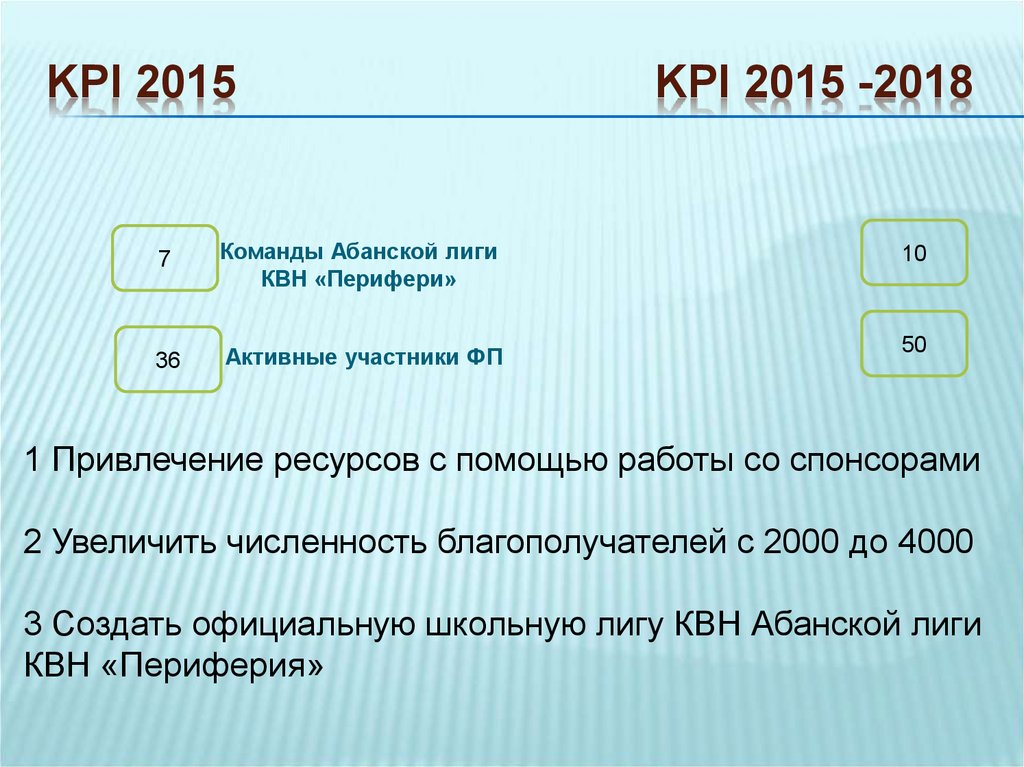 KPI 2015

KPI 2015 -2018

7

Команды Абанской лиги КВН «Перифери»

10

36

Активные участники ФП

50

1 Привлечение ресурсов с помощью работы со спонсорами

2 Увеличить численность благополучателей с 2000 до 4000

3 Создать официальную школьную лигу КВН Абанской лиги КВН «Периферия»